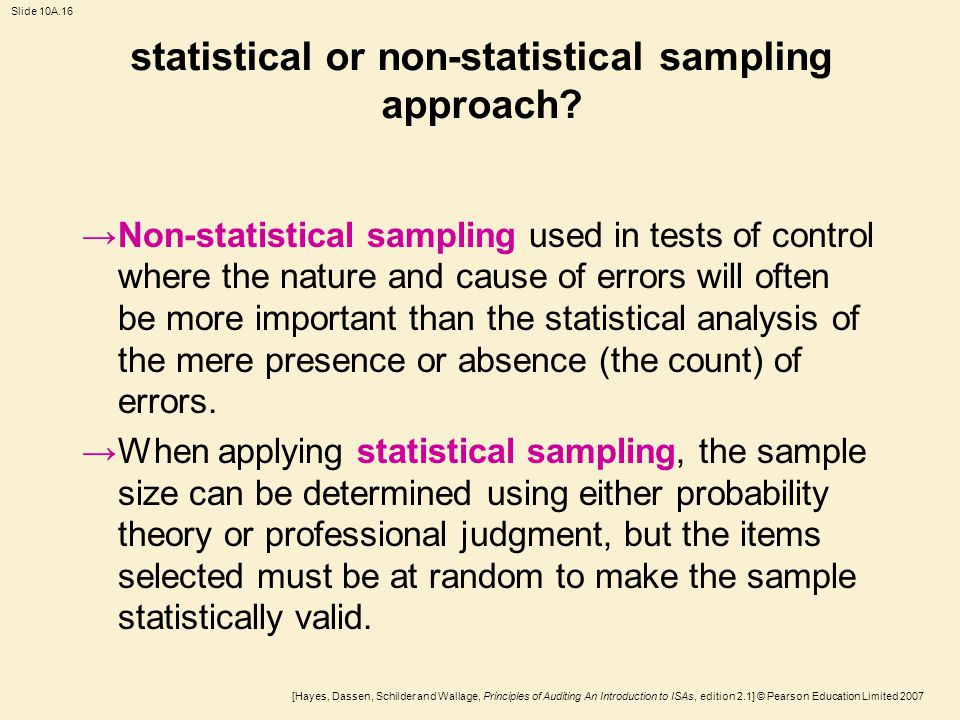 Slide 10A.16

statistical or non-statistical sampling approach?

→Non-statistical sampling used in tests of control where the nature and cause of errors will often be more important than the statistical analysis of the mere presence or absence (the count) of errors.

→When applying statistical sampling, the sample size can be determined using either probability theory or professional judgment, but the items selected must be at random to make the sample statistically valid.

[Hayes, Dassen, Schilder and Wallage, Principles of Auditing An Introduction to ISAs, edition 2.1] © Pearson Education Limited 2007